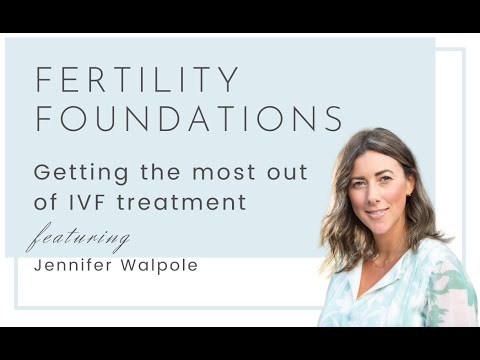 FERTILITY FOUNDATIONS

Getting the most out of IVF treatment

featuring
Jennifer Walpole